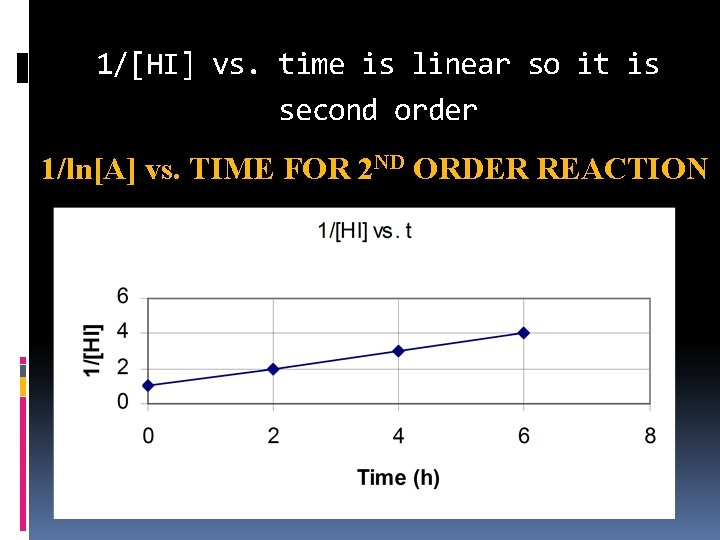 1/[HI] vs. time is linear so it is second order

1/ln[A] vs. TIME FOR 2$^{ND}$ ORDER REACTION

1/[HI] vs. t

6
4
2
0

1/[HI]

0 2 4 6 8

Time (h)